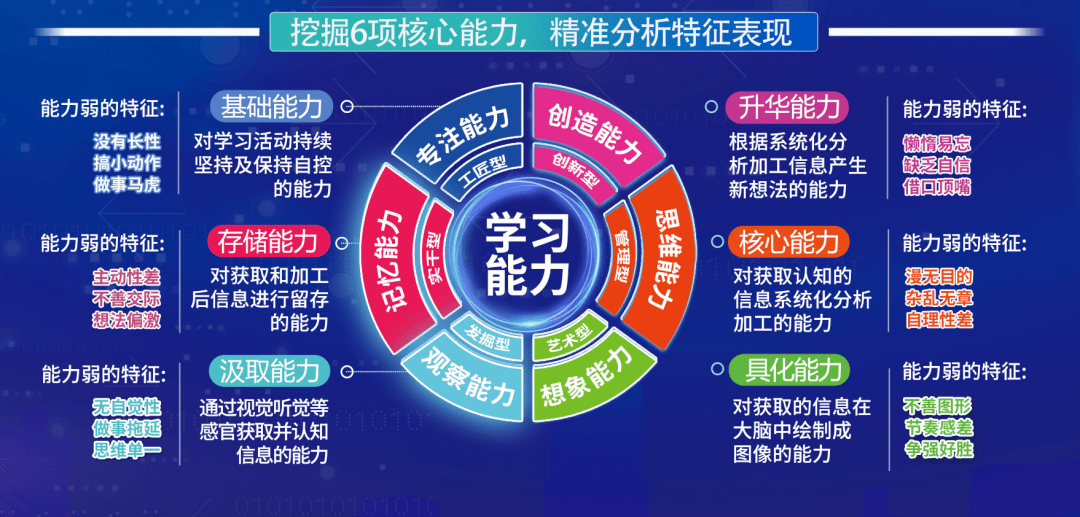 挖掘6项核心能力，精准分析特征表现

能力弱的特征：
没有长性
搞小动作
做事马虎

基础能力
对学习活动持续坚持及保持自控的能力

能力弱的特征：
主动性差
不善交际
想法偏激

存储能力
对获取和加工后信息进行留存的能力

能力弱的特征：
无自觉性
做事拖延
思维单一

汲取能力
通过视觉听觉等感官获取并认知信息的能力

专注能力
工匠型
创造能力
创新型
思维能力
管理型
想象能力
艺术型
观察能力
发掘型
记忆能力
实干型
学习能力

升华能力
根据系统化分析加工信息产生新想法的能力

能力弱的特征：
懒惰易忘
缺乏自信
借口顶嘴

核心能力
对获取认知的信息系统化分析加工的能力

能力弱的特征：
漫无目的
杂乱无章
自理性差

具化能力
对获取的信息在大脑中绘制成图像的能力

能力弱的特征：
不善图形
节奏感差
争强好胜